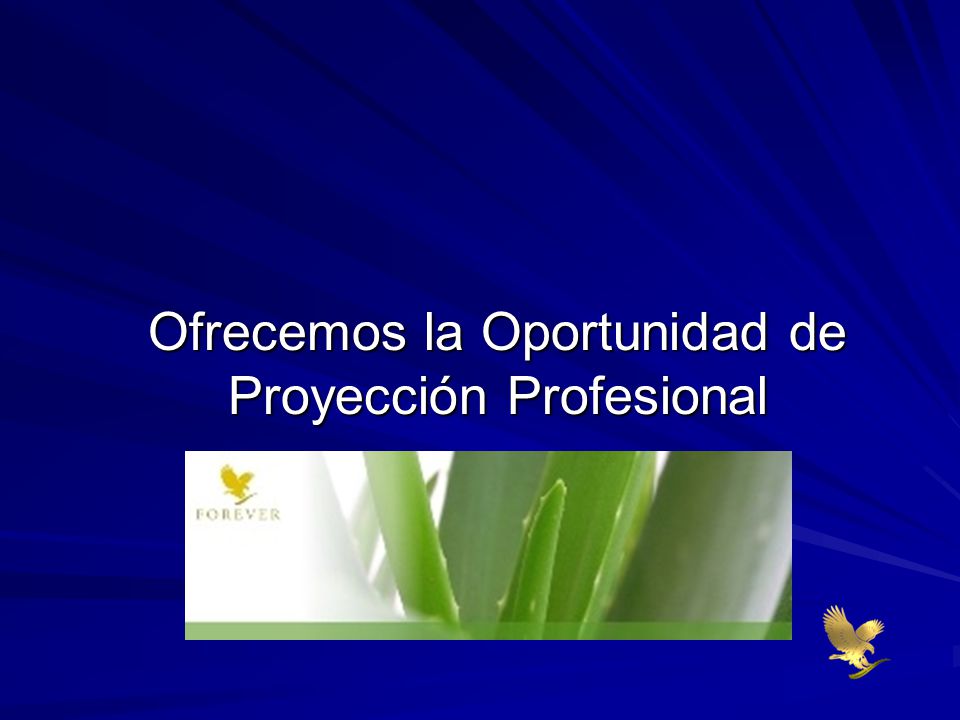 Ofrecemos la Oportunidad de Proyección Profesional

FOREVER